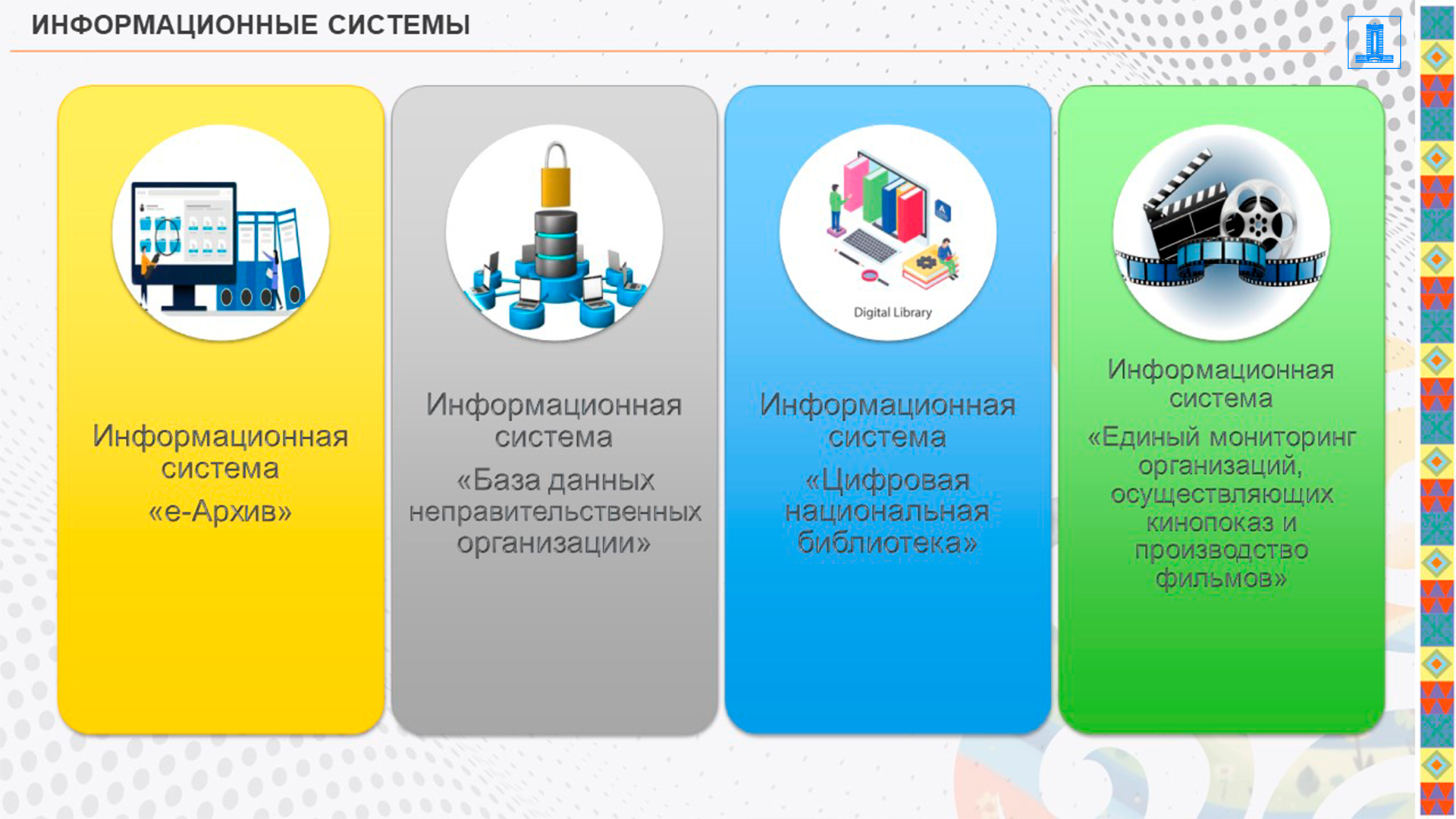 ИНФОРМАЦИОННЫЕ СИСТЕМЫ

Информационная система
«е-Архив»

Информационная система
«База данных неправительственных организации»

Digital Library

Информационная система
«Цифровая национальная библиотека»

Информационная система
«Единый мониторинг организаций, осуществляющих кинопоказ и производство фильмов»